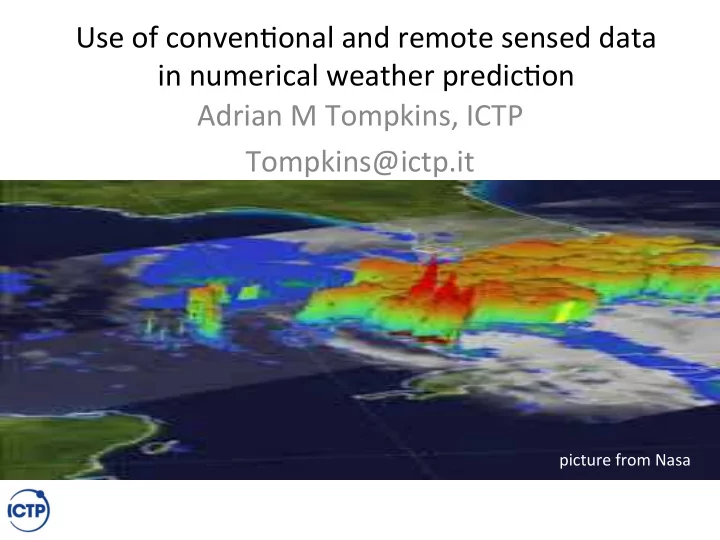 Use of conventional and remote sensed data in numerical weather prediction

Adrian M Tompkins, ICTP

Tompkins@ictp.it

picture from Nasa

ICTP